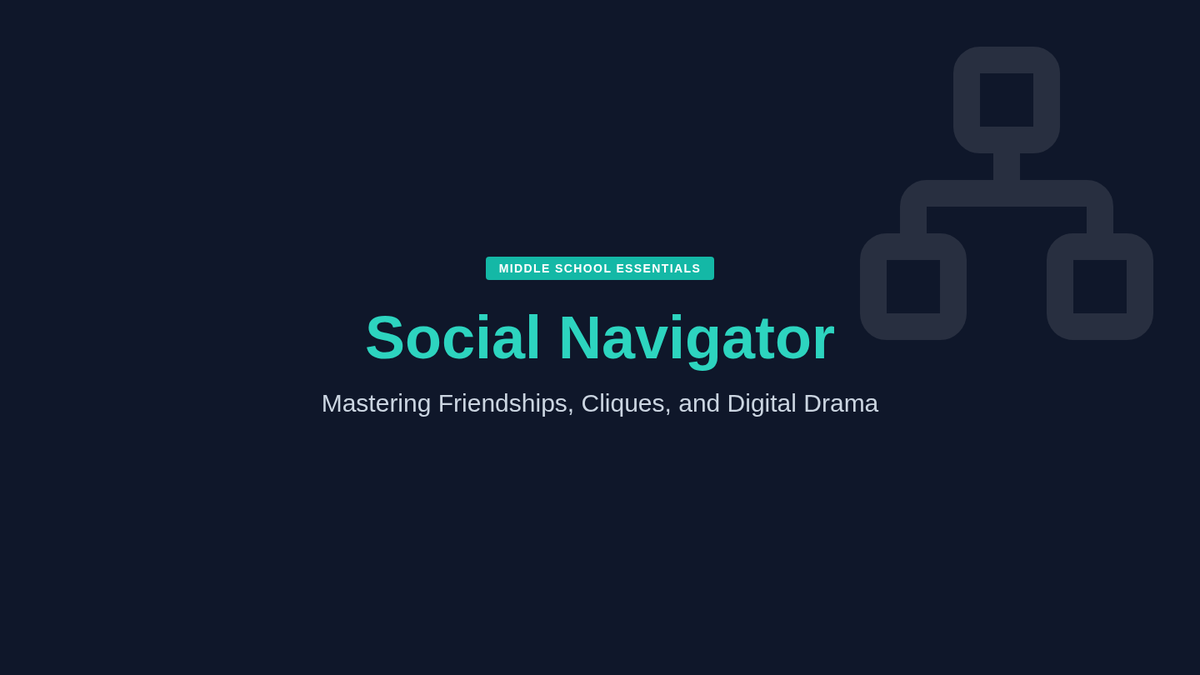 MIDDLE SCHOOL ESSENTIALS

Social Navigator

Mastering Friendships, Cliques, and Digital Drama